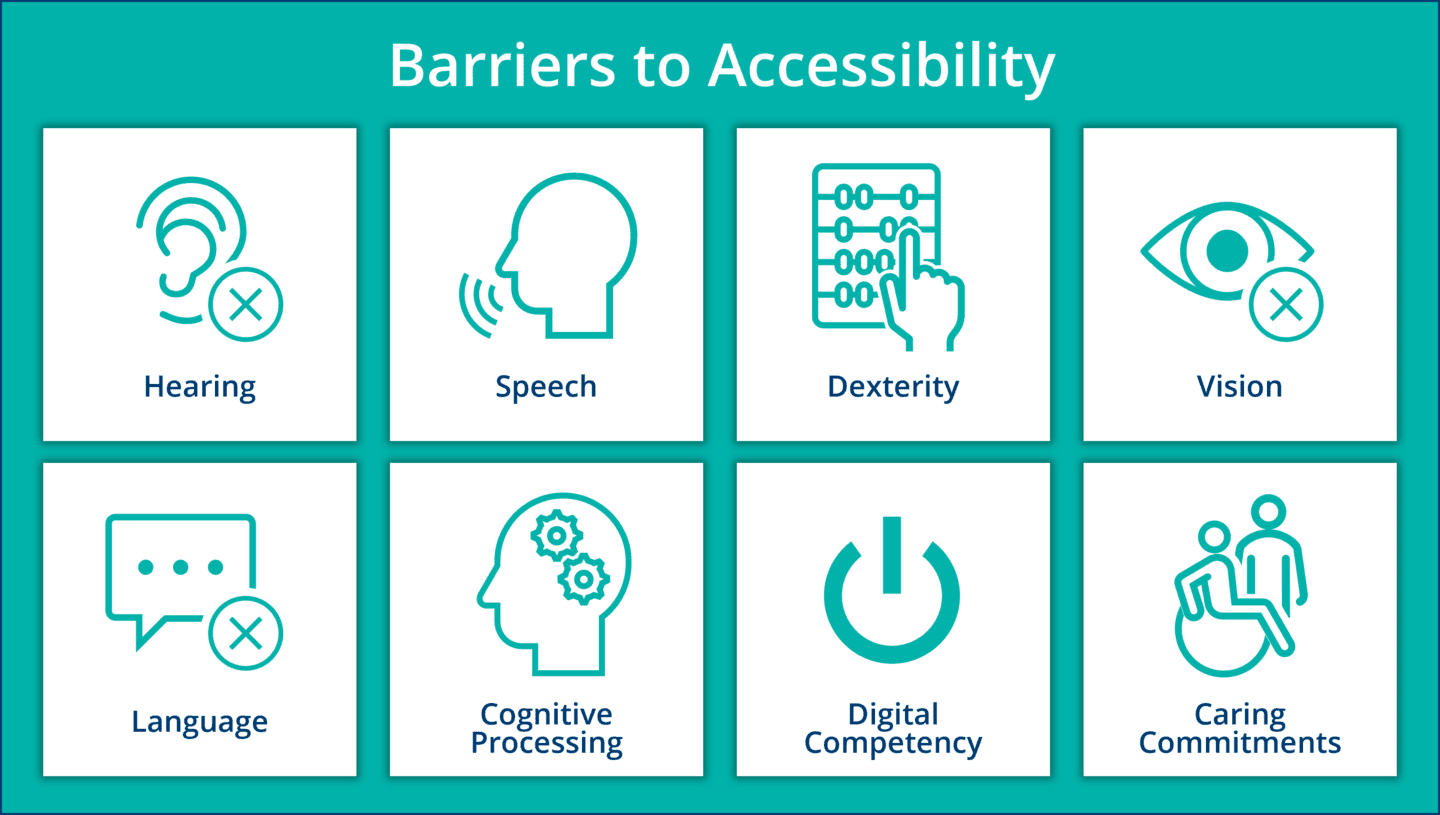 Barriers to Accessibility

Hearing

Speech

Dexterity

Vision

Language

Cognitive Processing

Digital Competency

Caring Commitments